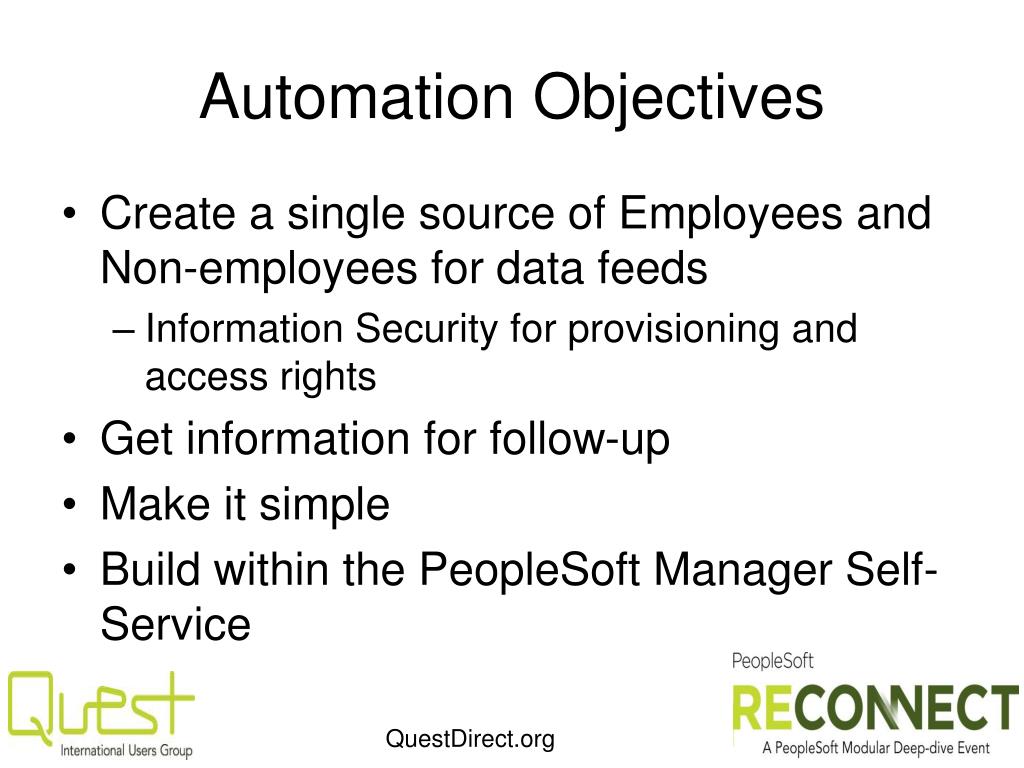 Automation Objectives

• Create a single source of Employees and Non-employees for data feeds
– Information Security for provisioning and access rights
• Get information for follow-up
• Make it simple
• Build within the PeopleSoft Manager Self-Service

Quest
International Users Group

QuestDirect.org

PeopleSoft
RECONNECT
A PeopleSoft Modular Deep-dive Event